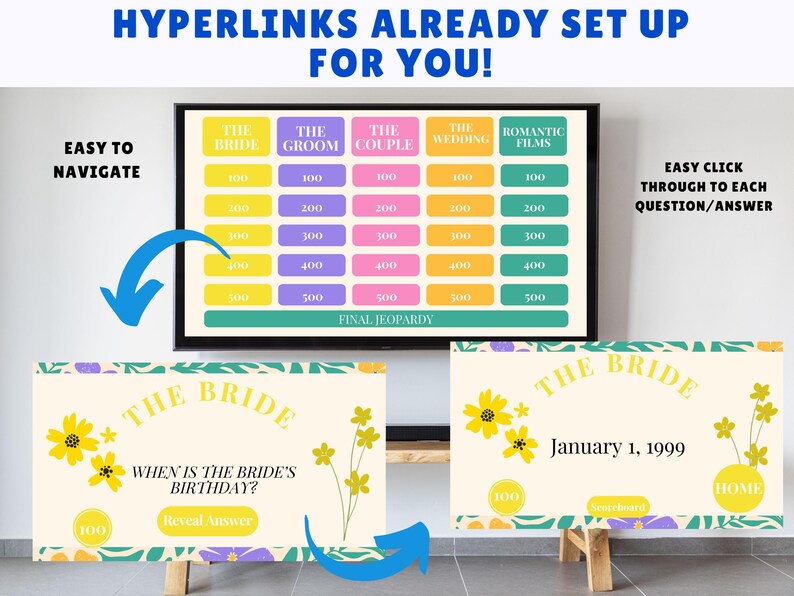 HYPERLINKS ALREADY SET UP FOR YOU!

EASY TO NAVIGATE

| THE BRIDE | THE GROOM | THE COUPLE | THE WEDDING | ROMANTIC FILMS |
|---|---|---|---|---|
| 100 | 100 | 100 | 100 | 100 |
| 200 | 200 | 200 | 200 | 200 |
| 300 | 300 | 300 | 300 | 300 |
| 400 | 400 | 400 | 400 | 400 |
| 500 | 500 | 500 | 500 | 500 |

FINAL JEOPARDY

EASY CLICK THROUGH TO EACH QUESTION/ANSWER

THE BRIDE

WHEN IS THE BRIDE'S BIRTHDAY?

100

Reveal Answer

THE BRIDE

January 1, 1999

100

Scoreboard

HOME